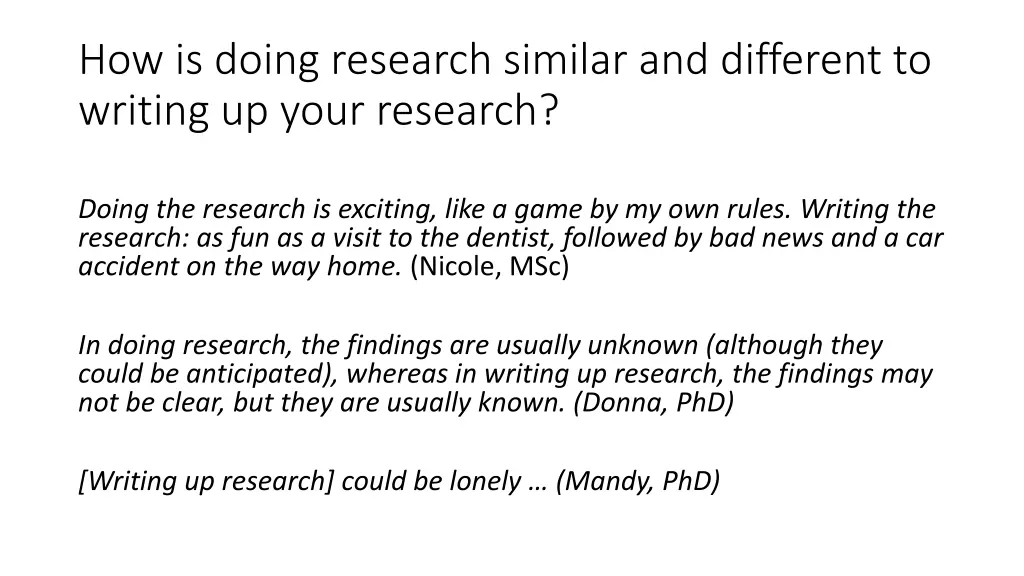 How is doing research similar and different to writing up your research?

Doing the research is exciting, like a game by my own rules. Writing the research: as fun as a visit to the dentist, followed by bad news and a car accident on the way home. (Nicole, MSc)

In doing research, the findings are usually unknown (although they could be anticipated), whereas in writing up research, the findings may not be clear, but they are usually known. (Donna, PhD)

[Writing up research] could be lonely … (Mandy, PhD)